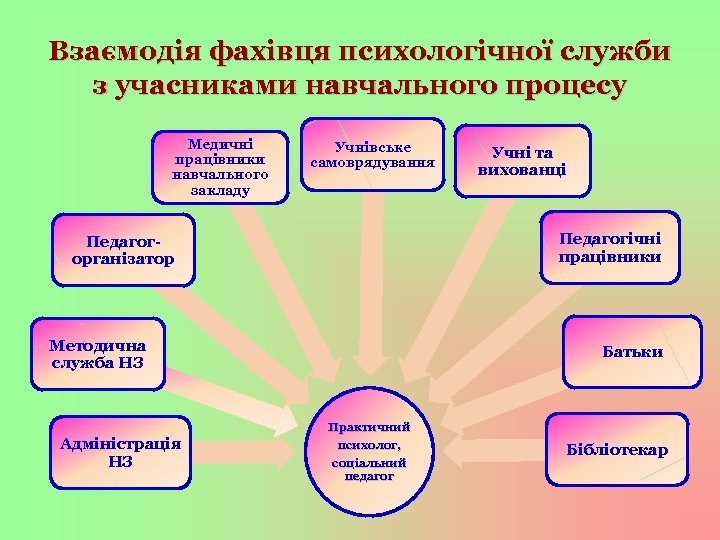 Взаємодія фахівця психологічної служби з учасниками навчального процесу

Медичні працівники навчального закладу

Учнівське самоврядування

Учні та вихованці

Педагог-організатор

Педагогічні працівники

Методична служба НЗ

Батьки

Адміністрація НЗ

Практичний психолог, соціальний педагог

Бібліотекар